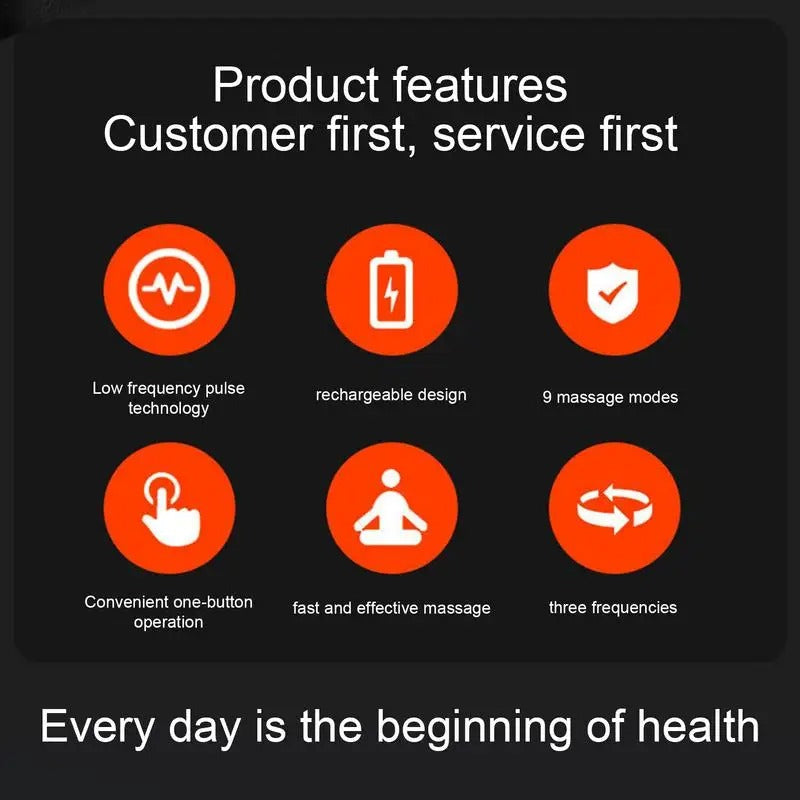 Product features
Customer first, service first

Low frequency pulse technology

rechargeable design

9 massage modes

Convenient one-button operation

fast and effective massage

three frequencies

Every day is the beginning of health